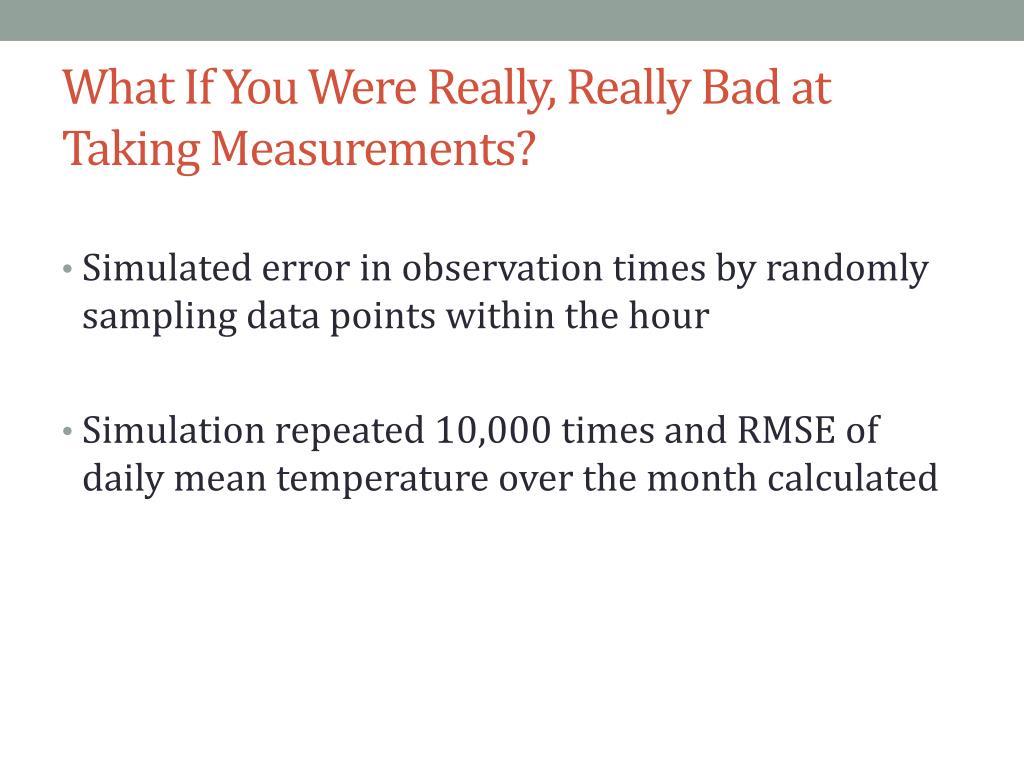 What If You Were Really, Really Bad at Taking Measurements?

• Simulated error in observation times by randomly sampling data points within the hour

• Simulation repeated 10,000 times and RMSE of daily mean temperature over the month calculated